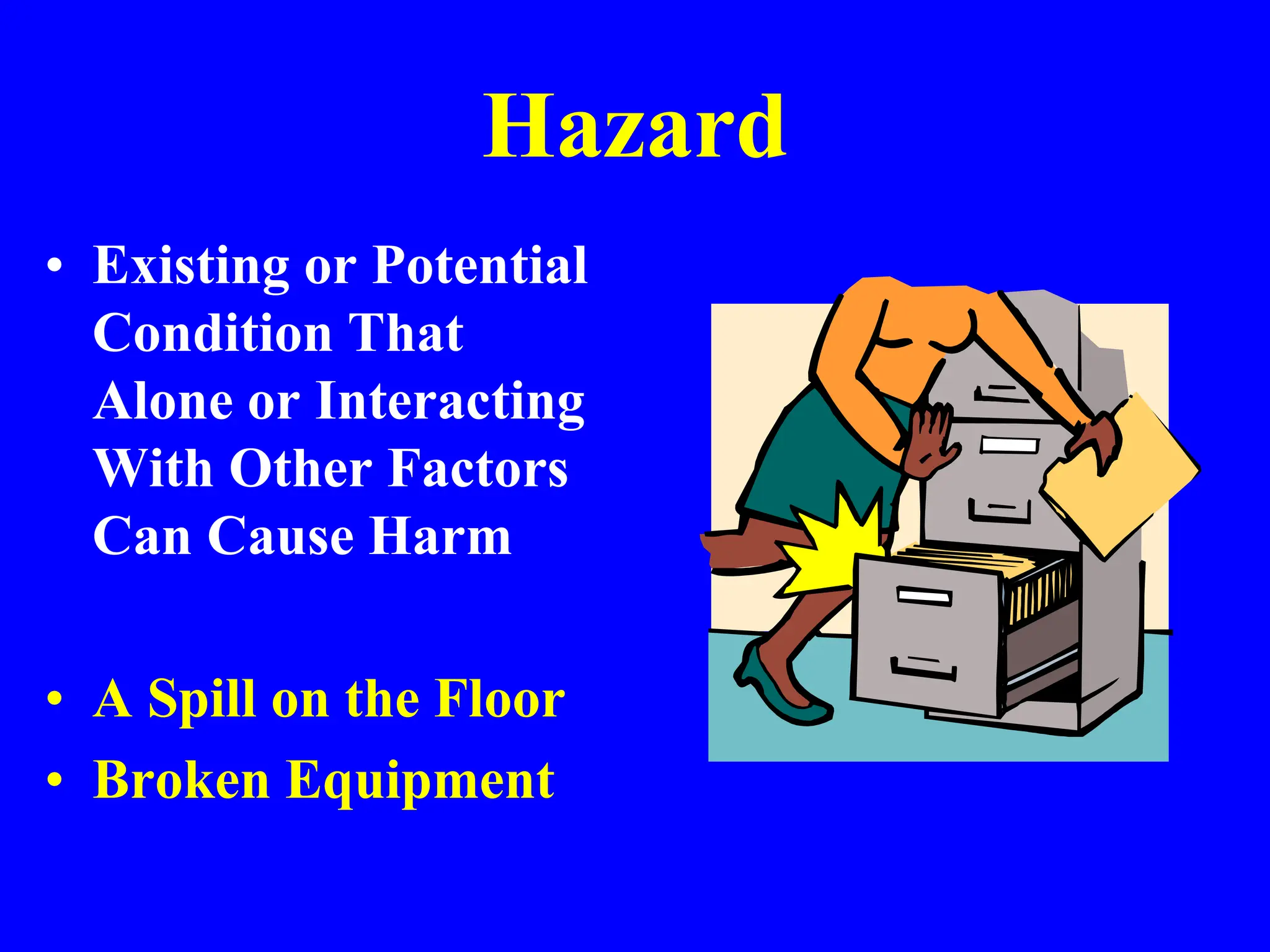 Hazard

• Existing or Potential Condition That Alone or Interacting With Other Factors Can Cause Harm

• A Spill on the Floor
• Broken Equipment